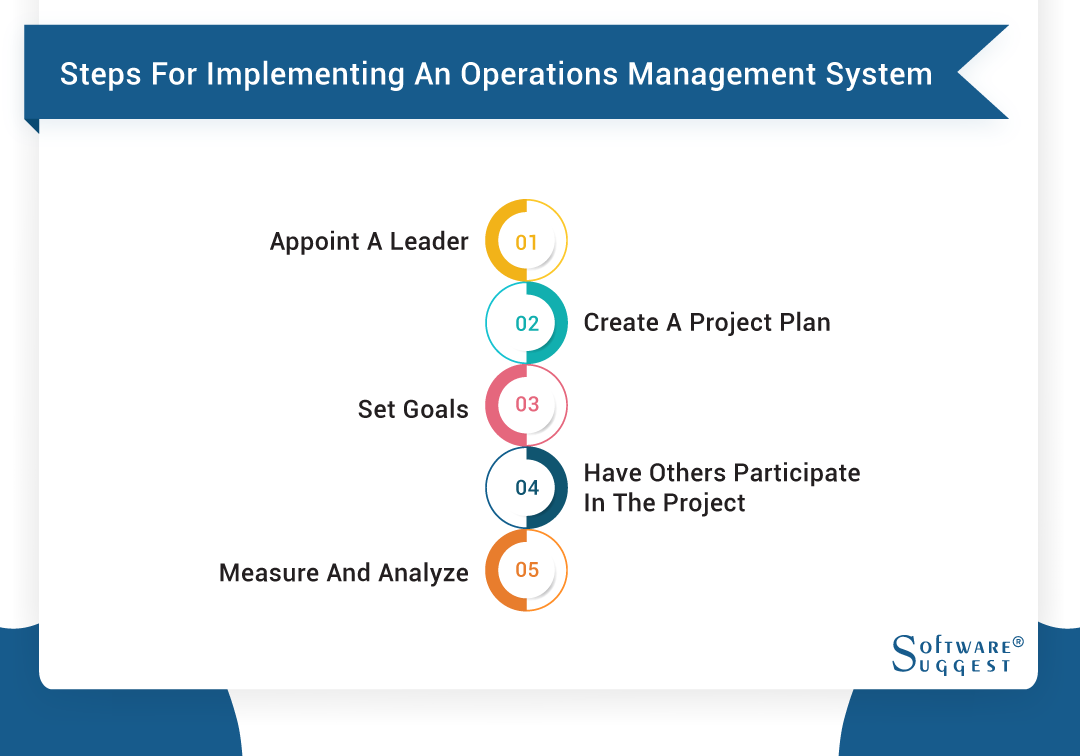 Steps For Implementing An Operations Management System

Appoint A Leader 01

02 Create A Project Plan

Set Goals 03

04 Have Others Participate In The Project

Measure And Analyze 05

SOFTWARE® SUGGEST